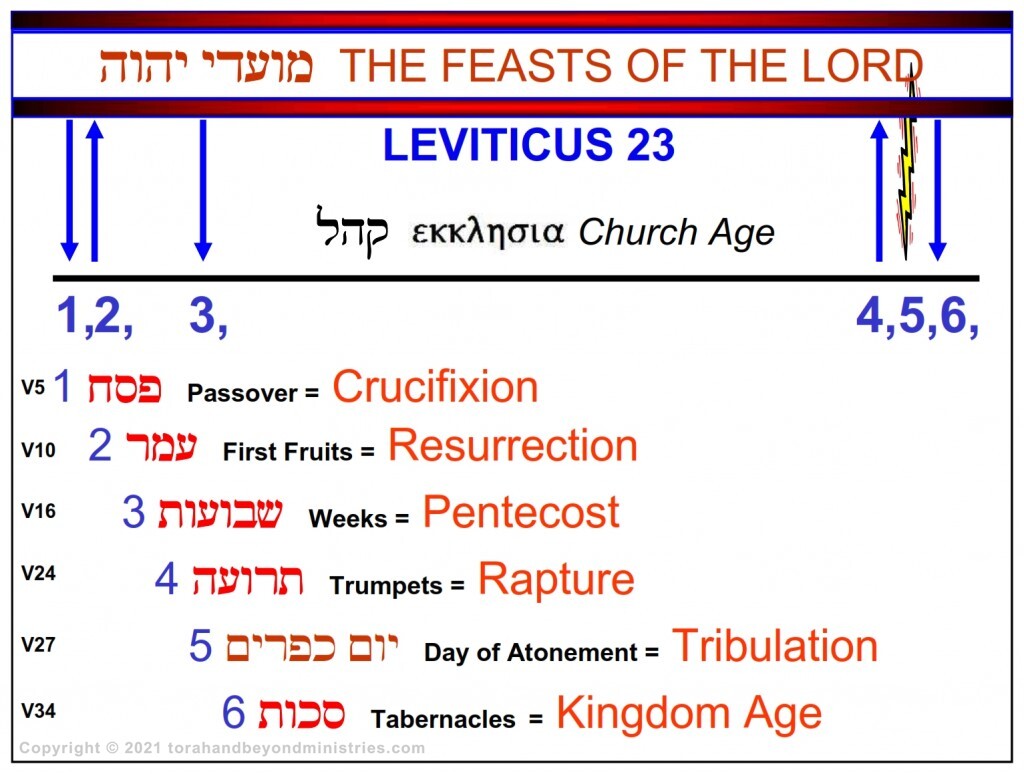 מועדי יהוה THE FEASTS OF THE LORD

LEVITICUS 23

קהל εκκλησια Church Age

1,2, 3, 4,5,6,

V5 1 פסח Passover = Crucifixion

V10 2 עמר First Fruits = Resurrection

V16 3 שבועות Weeks = Pentecost

V24 4 תרועה Trumpets = Rapture

V27 5 יום כפרים Day of Atonement = Tribulation

V34 6 סכות Tabernacles = Kingdom Age

Copyright © 2021 torahandbeyondministries.com